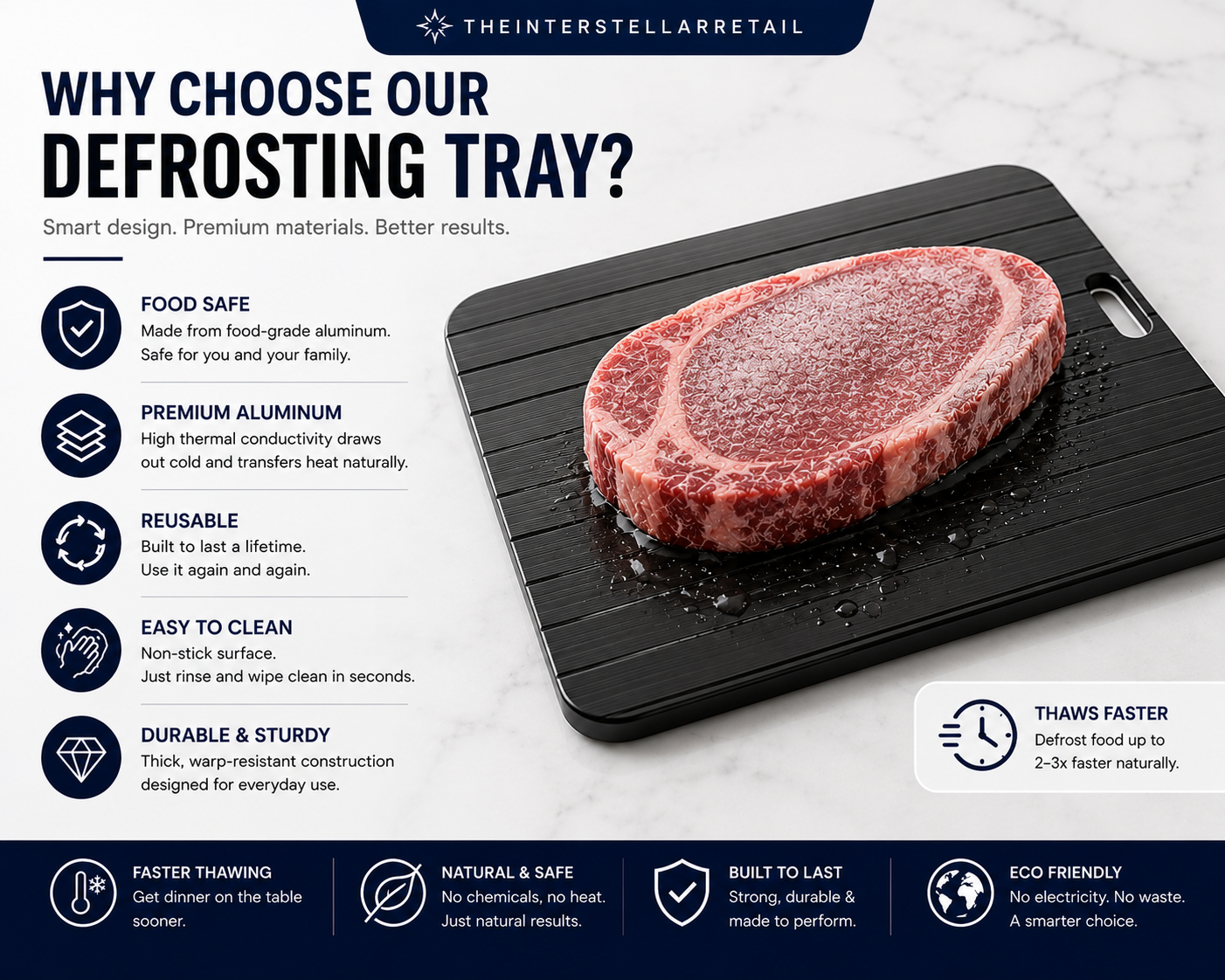 THEINTERSTELLARRETAIL

WHY CHOOSE OUR
DEFROSTING TRAY?

Smart design. Premium materials. Better results.

FOOD SAFE
Made from food-grade aluminum. Safe for you and your family.

PREMIUM ALUMINUM
High thermal conductivity draws out cold and transfers heat naturally.

REUSABLE
Built to last a lifetime. Use it again and again.

EASY TO CLEAN
Non-stick surface. Just rinse and wipe clean in seconds.

DURABLE & STURDY
Thick, warp-resistant construction designed for everyday use.

THAWS FASTER
Defrost food up to 2–3x faster naturally.

FASTER THAWING
Get dinner on the table sooner.

NATURAL & SAFE
No chemicals, no heat. Just natural results.

BUILT TO LAST
Strong, durable & made to perform.

ECO FRIENDLY
No electricity. No waste. A smarter choice.